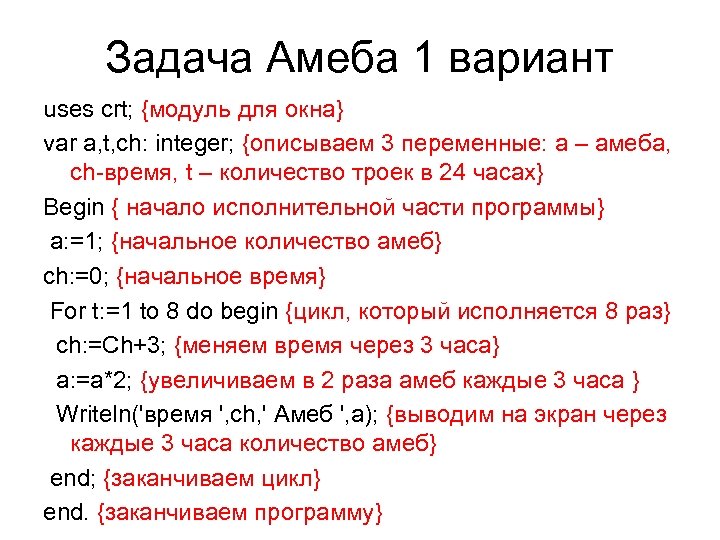 Задача Амеба 1 вариант

uses crt; {модуль для окна}

var a,t,ch: integer; {описываем 3 переменные: а – амеба, ch-время, t – количество троек в 24 часах}

Begin { начало исполнительной части программы}

a:=1; {начальное количество амеб}

ch:=0; {начальное время}

For t:=1 to 8 do begin {цикл, который исполняется 8 раз}

ch:=Ch+3; {меняем время через 3 часа}

a:=a*2; {увеличиваем в 2 раза амеб каждые 3 часа }

Writeln('время ',ch,' Амеб ',a); {выводим на экран через каждые 3 часа количество амеб}

end; {заканчиваем цикл}

end. {заканчиваем программу}